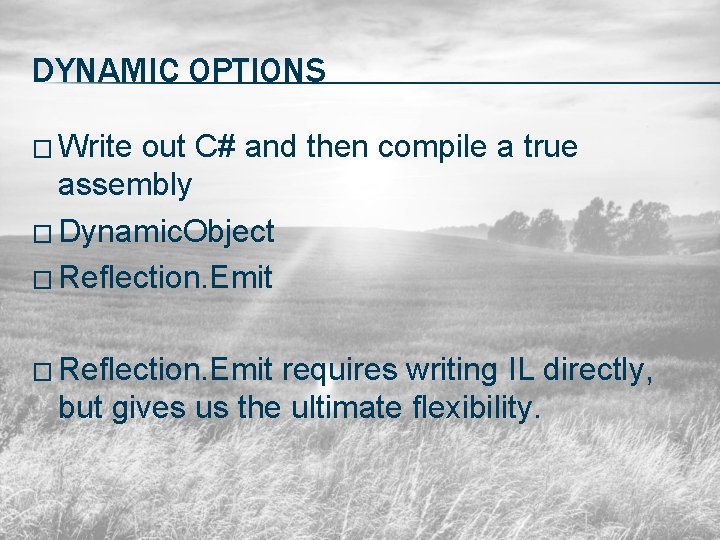 DYNAMIC OPTIONS

□ Write out C# and then compile a true assembly

□ DynamicObject

□ Reflection.Emit

□ Reflection.Emit requires writing IL directly, but gives us the ultimate flexibility.